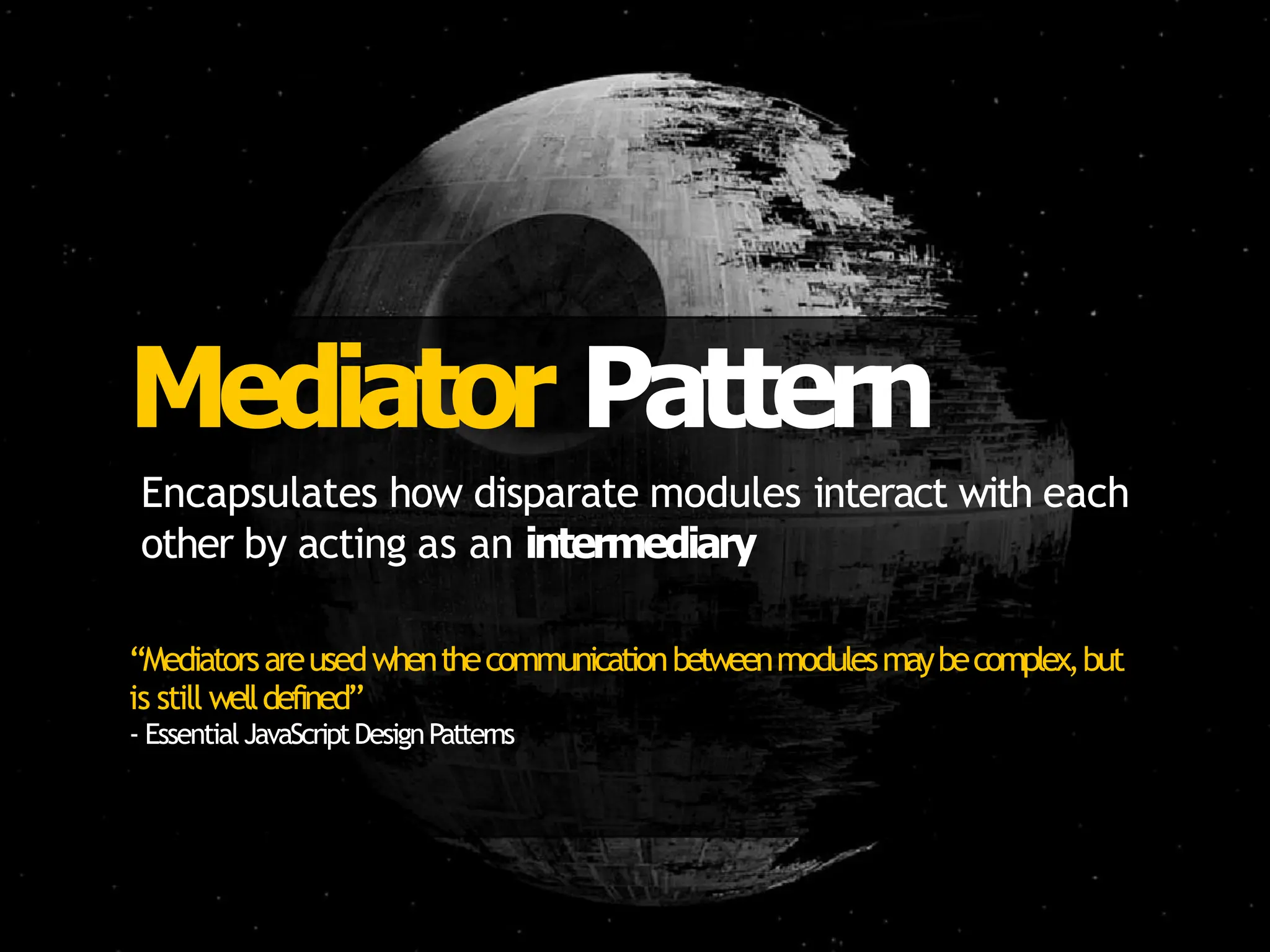 Mediator Pattern

Encapsulates how disparate modules interact with each other by acting as an intermediary

“Mediators are used when the communication between modules may be complex, but is still well defined”
- Essential JavaScript Design Patterns